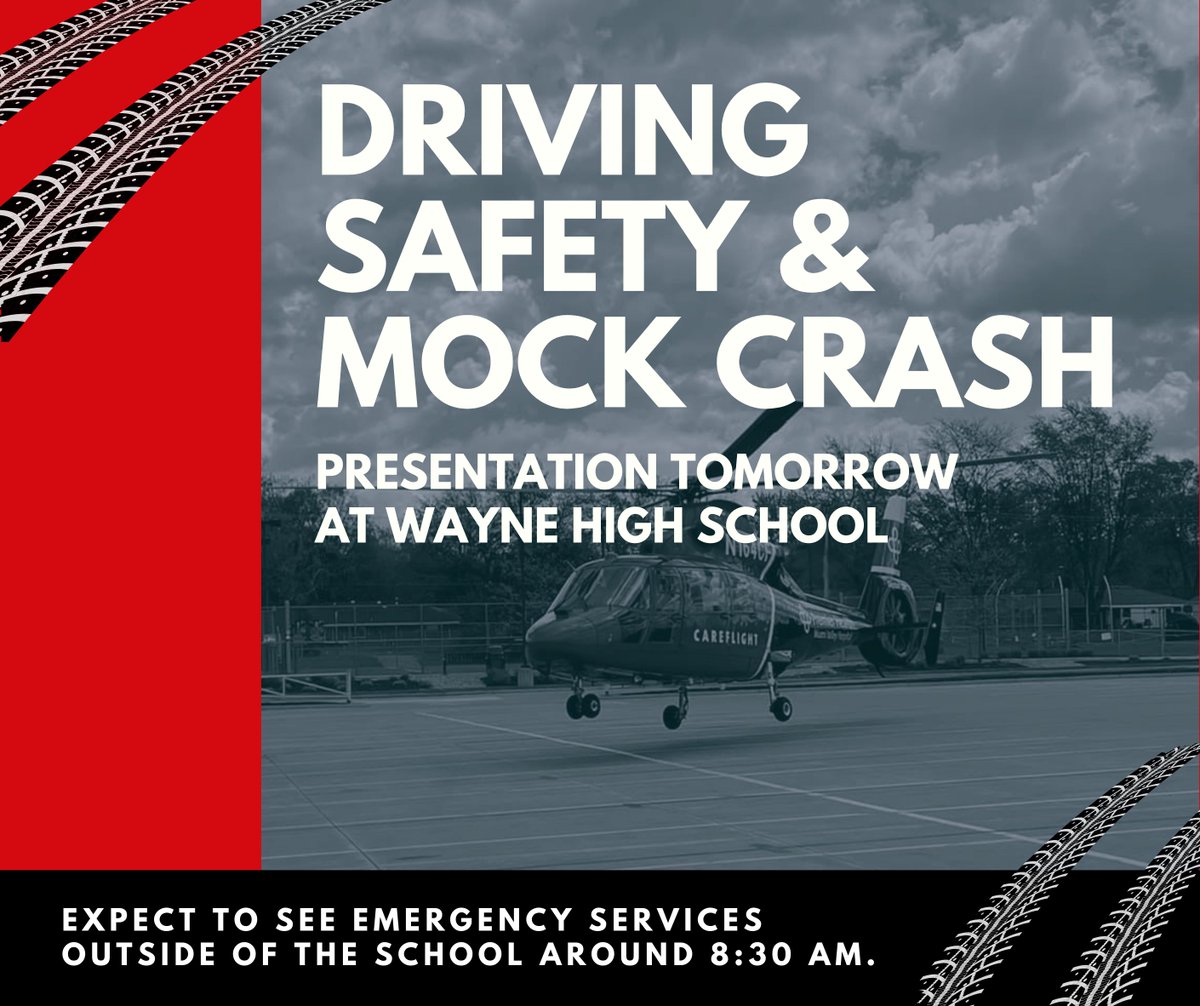 DRIVING SAFETY & MOCK CRASH

PRESENTATION TOMORROW AT WAYNE HIGH SCHOOL

CAREFLIGHT

EXPECT TO SEE EMERGENCY SERVICES OUTSIDE OF THE SCHOOL AROUND 8:30 AM.